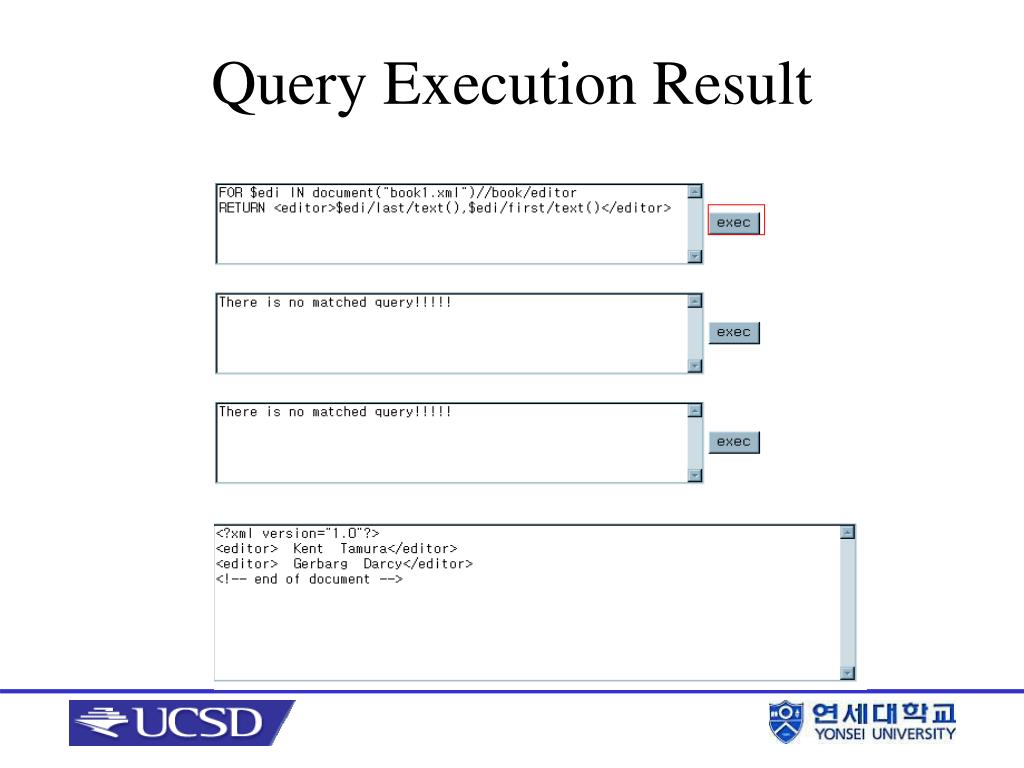 Query Execution Result

FOR $edi IN document("book1.xml")//book/editor
RETURN <editor>$edi/last/text(),$edi/first/text()</editor>

exec

There is no matched query!!!!!

exec

There is no matched query!!!!!

exec

<?xml version="1.0"?>
<editor> Kent Tamura</editor>
<editor> Gerbarg Darcy</editor>
<!-- end of document -->

UCSD

연세대학교
YONSEI UNIVERSITY